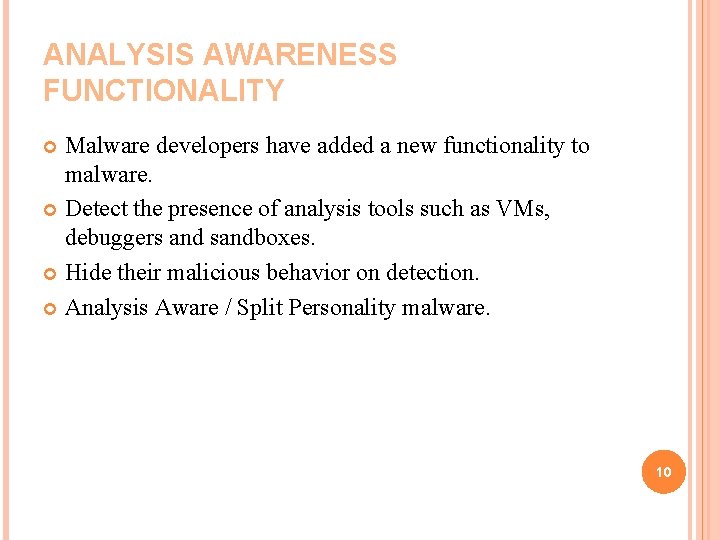 ANALYSIS AWARENESS FUNCTIONALITY

Malware developers have added a new functionality to malware.

Detect the presence of analysis tools such as VMs, debuggers and sandboxes.

Hide their malicious behavior on detection.

Analysis Aware / Split Personality malware.

10